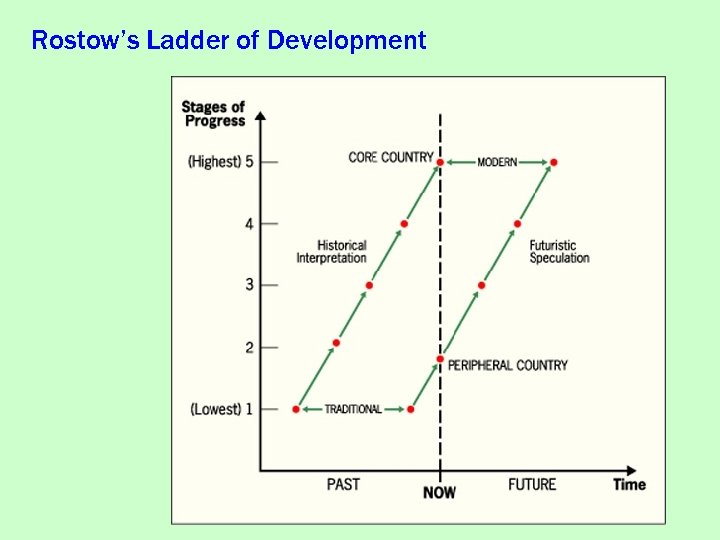 Rostow's Ladder of Development

Stages of Progress

(Highest) 5
4
3
2
(Lowest) 1

CORE COUNTRY
MODERN
Historical Interpretation
Futuristic Speculation
PERIPHERAL COUNTRY
TRADITIONAL

PAST
NOW
FUTURE
Time